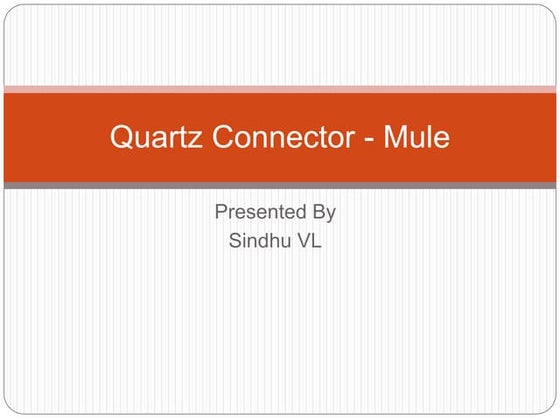 Quartz Connector - Mule

Presented By
Sindhu VL